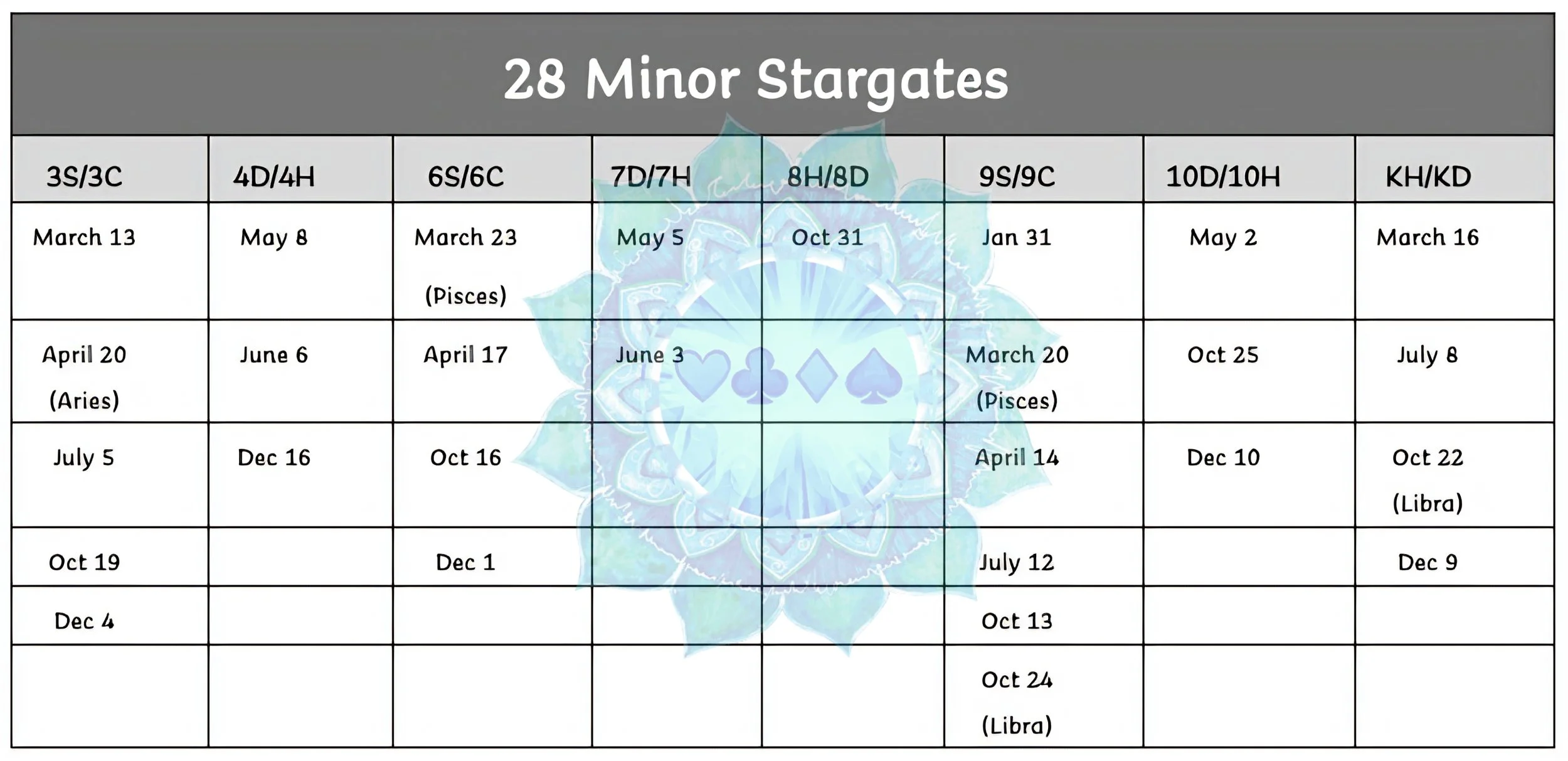 28 Minor Stargates

| 3S/3C | 4D/4H | 6S/6C | 7D/7H | 8H/8D | 9S/9C | 10D/10H | KH/KD |
|---|---|---|---|---|---|---|---|
| March 13 | May 8 | March 23 (Pisces) | May 5 | Oct 31 | Jan 31 | May 2 | March 16 |
| April 20 (Aries) | June 6 | April 17 | June 3 | | March 20 (Pisces) | Oct 25 | July 8 |
| July 5 | Dec 16 | Oct 16 | | | April 14 | Dec 10 | Oct 22 (Libra) |
| Oct 19 | | Dec 1 | | | July 12 | | Dec 9 |
| Dec 4 | | | | | Oct 13 | | |
| | | | | | Oct 24 (Libra) | | |